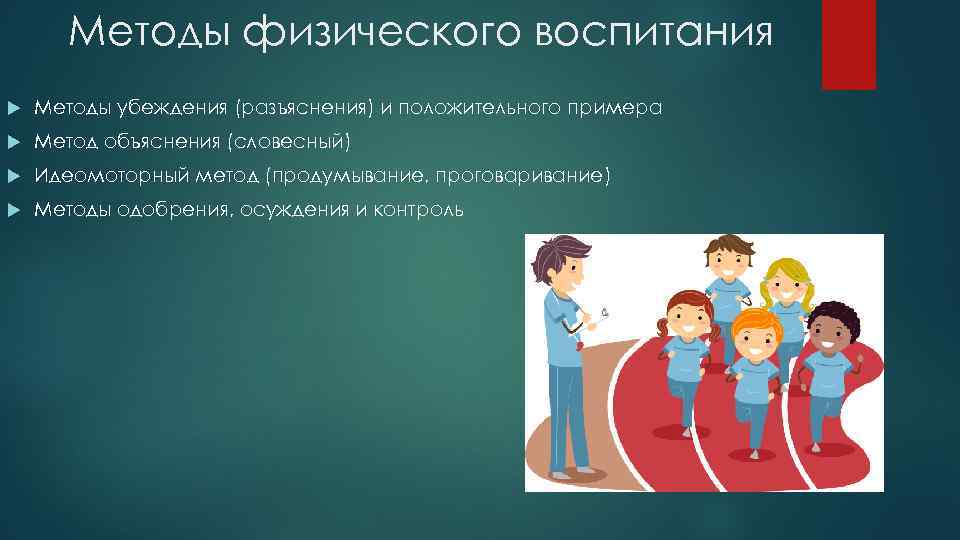 Методы физического воспитания

Методы убеждения (разъяснения) и положительного примера

Метод объяснения (словесный)

Идеомоторный метод (продумывание, проговаривание)

Методы одобрения, осуждения и контроль